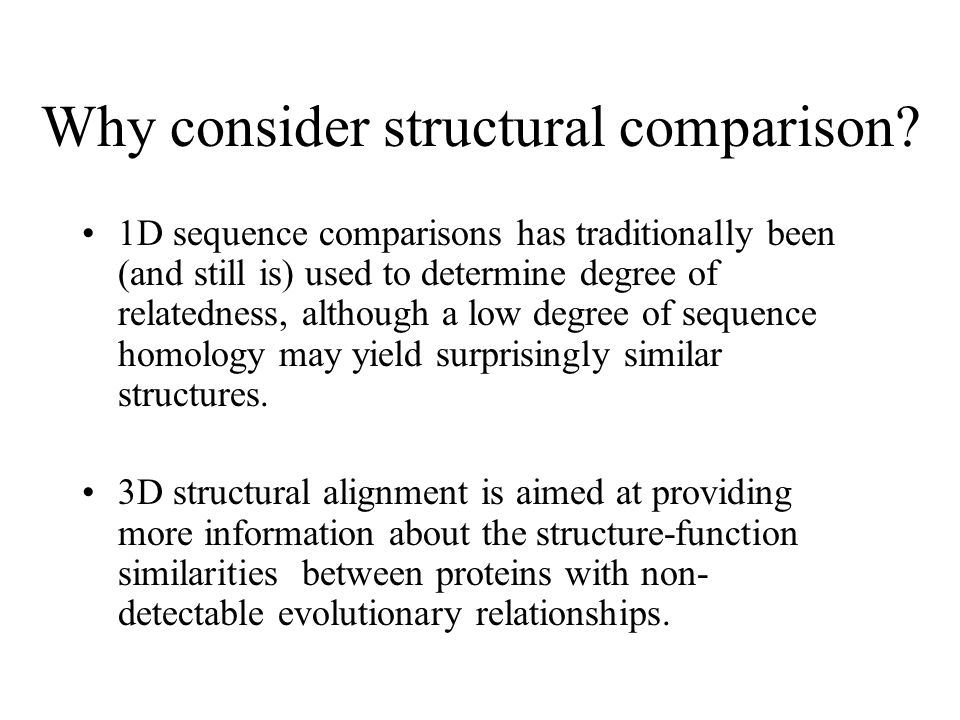 Why consider structural comparison?

• 1D sequence comparisons has traditionally been (and still is) used to determine degree of relatedness, although a low degree of sequence homology may yield surprisingly similar structures.

• 3D structural alignment is aimed at providing more information about the structure-function similarities between proteins with non-detectable evolutionary relationships.